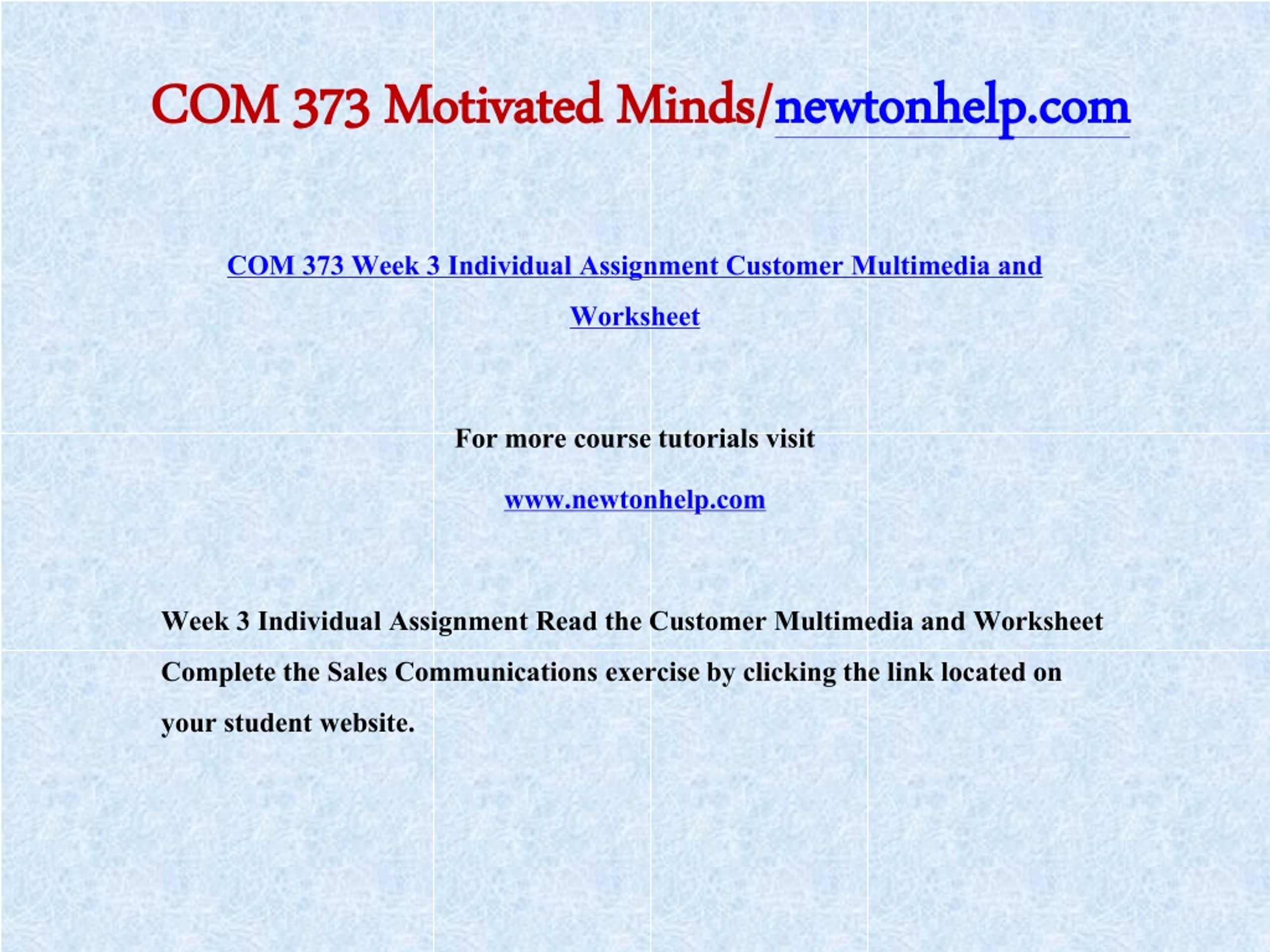 COM 373 Motivated Minds/newtonhelp.com

COM 373 Week 3 Individual Assignment Customer Multimedia and Worksheet

For more course tutorials visit

www.newtonhelp.com

Week 3 Individual Assignment Read the Customer Multimedia and Worksheet Complete the Sales Communications exercise by clicking the link located on your student website.